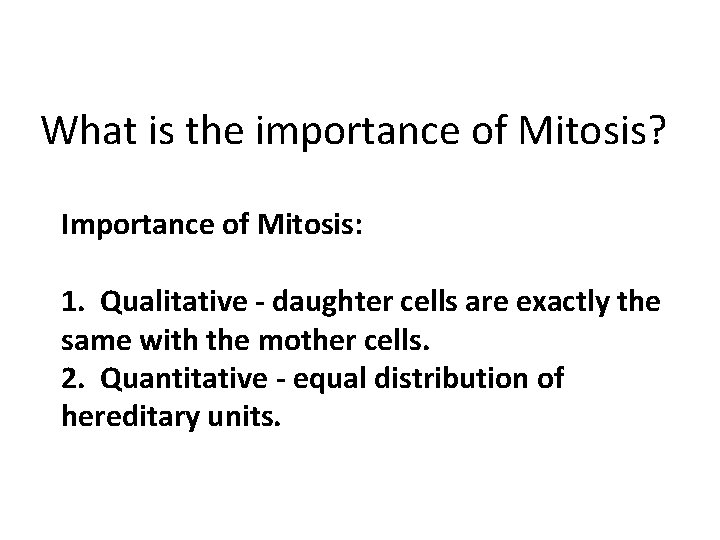 What is the importance of Mitosis?

Importance of Mitosis:

1. Qualitative - daughter cells are exactly the same with the mother cells.
2. Quantitative - equal distribution of hereditary units.